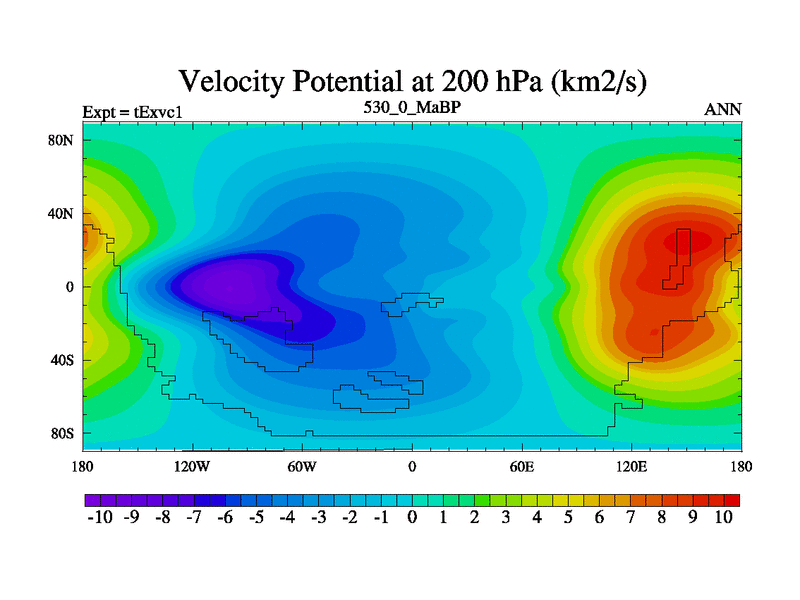 Velocity Potential at 200 hPa (km2/s)

Expt = tExvc1
530_0_MaBP
ANN

80N
40N
0
40S
80S

180
120W
60W
0
60E
120E
180

-10 -9 -8 -7 -6 -5 -4 -3 -2 -1 0 1 2 3 4 5 6 7 8 9 10